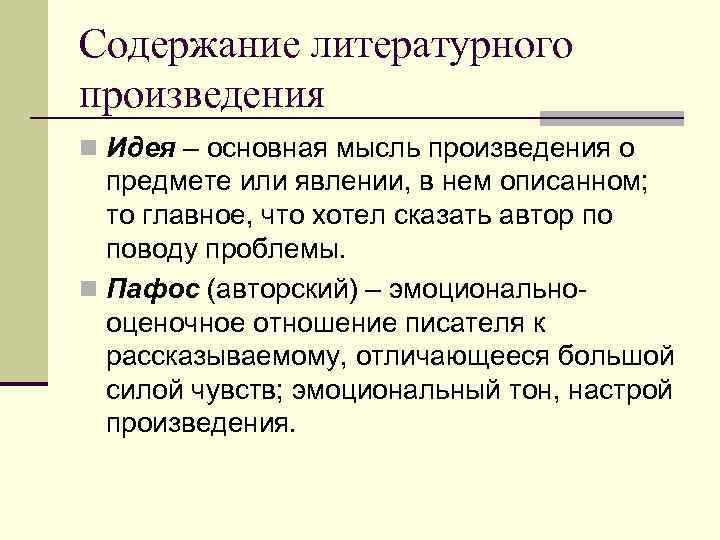 Содержание литературного произведения

Идея – основная мысль произведения о предмете или явлении, в нем описанном; то главное, что хотел сказать автор по поводу проблемы.

Пафос (авторский) – эмоционально-оценочное отношение писателя к рассказываемому, отличающееся большой силой чувств; эмоциональный тон, настрой произведения.